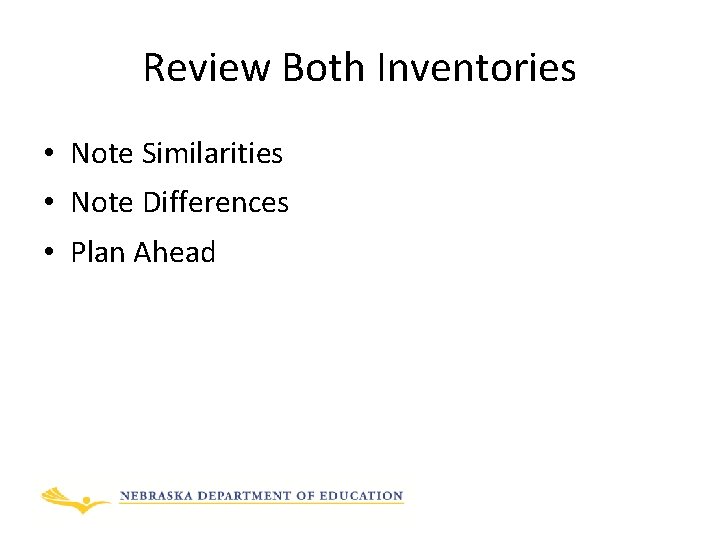 Review Both Inventories

• Note Similarities
• Note Differences
• Plan Ahead

NEBRASKA DEPARTMENT OF EDUCATION